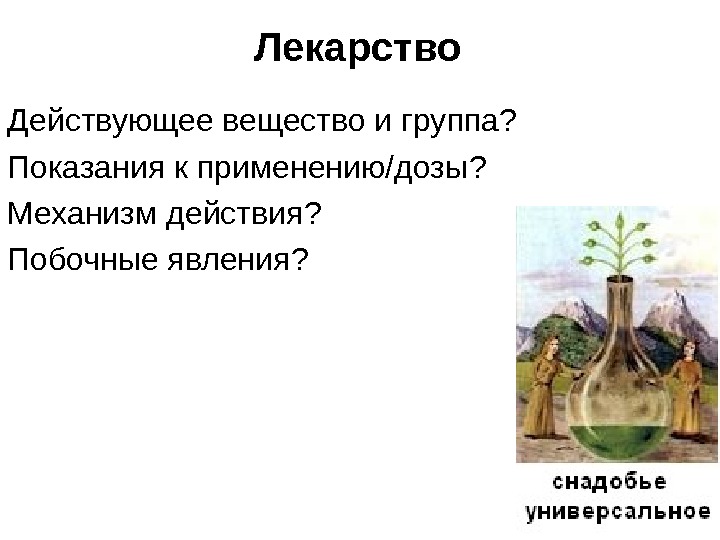 Лекарство

Действующее вещество и группа?

Показания к применению/дозы?

Механизм действия?

Побочные явления?

снадобье универсальное